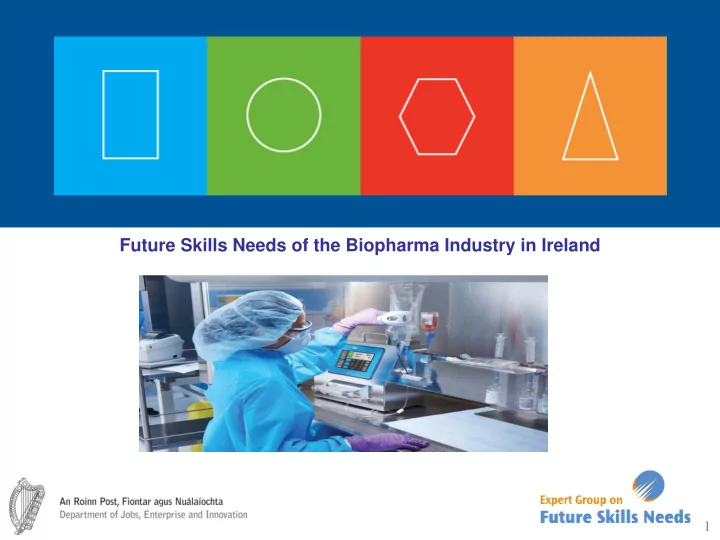 Future Skills Needs of the Biopharma Industry in Ireland

An Roinn Post, Fiontar agus Nuálaíochta
Department of Jobs, Enterprise and Innovation

Expert Group on
Future Skills Needs

1